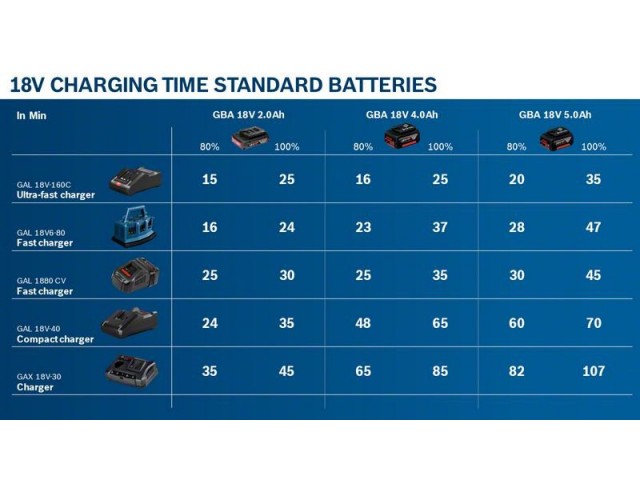 18V CHARGING TIME STANDARD BATTERIES

| In Min | GBA 18V 2.0Ah 80% | GBA 18V 2.0Ah 100% | GBA 18V 4.0Ah 80% | GBA 18V 4.0Ah 100% | GBA 18V 5.0Ah 80% | GBA 18V 5.0Ah 100% |
|---|---|---|---|---|---|---|
| GAL 18V-160C Ultra-fast charger | 15 | 25 | 16 | 25 | 20 | 35 |
| GAL 18V6-80 Fast charger | 16 | 24 | 23 | 37 | 28 | 47 |
| GAL 1880 CV Fast charger | 25 | 30 | 25 | 35 | 30 | 45 |
| GAL 18V-40 Compact charger | 24 | 35 | 48 | 65 | 60 | 70 |
| GAX 18V-30 Charger | 35 | 45 | 65 | 85 | 82 | 107 |